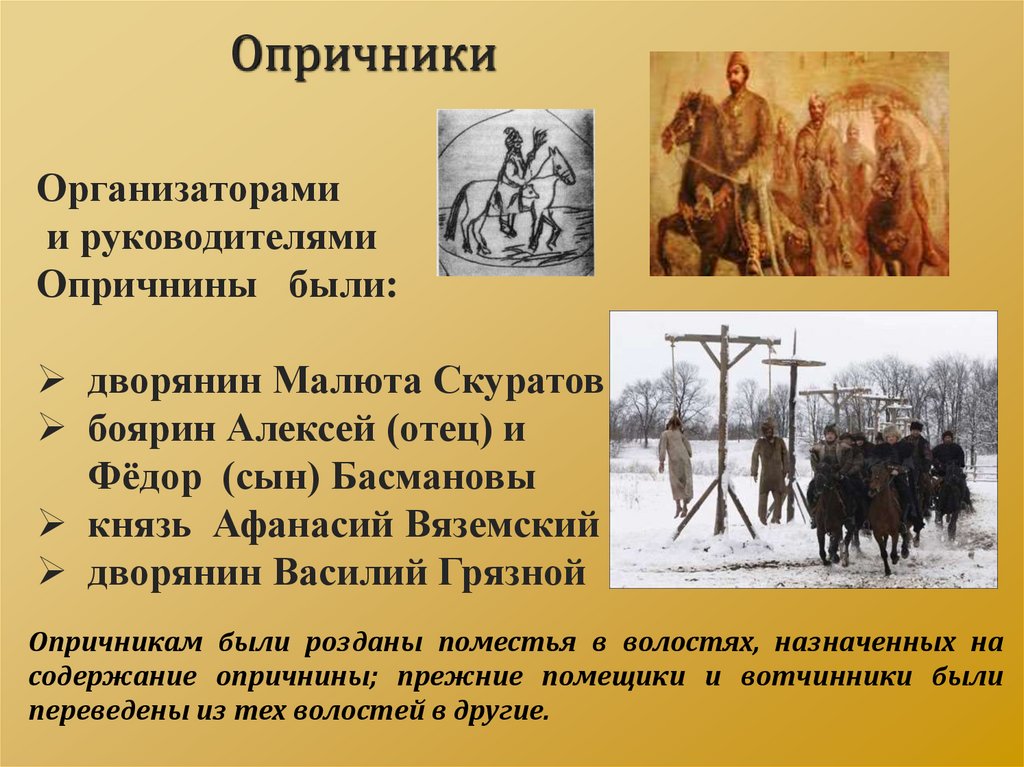 Опричники

Организаторами
и руководителями
Опричнины были:

➢ дворянин Малюта Скуратов
➢ боярин Алексей (отец) и Фёдор (сын) Басмановы
➢ князь Афанасий Вяземский
➢ дворянин Василий Грязной

Опричникам были розданы поместья в волостях, назначенных на содержание опричнины; прежние помещики и вотчинники были переведены из тех волостей в другие.